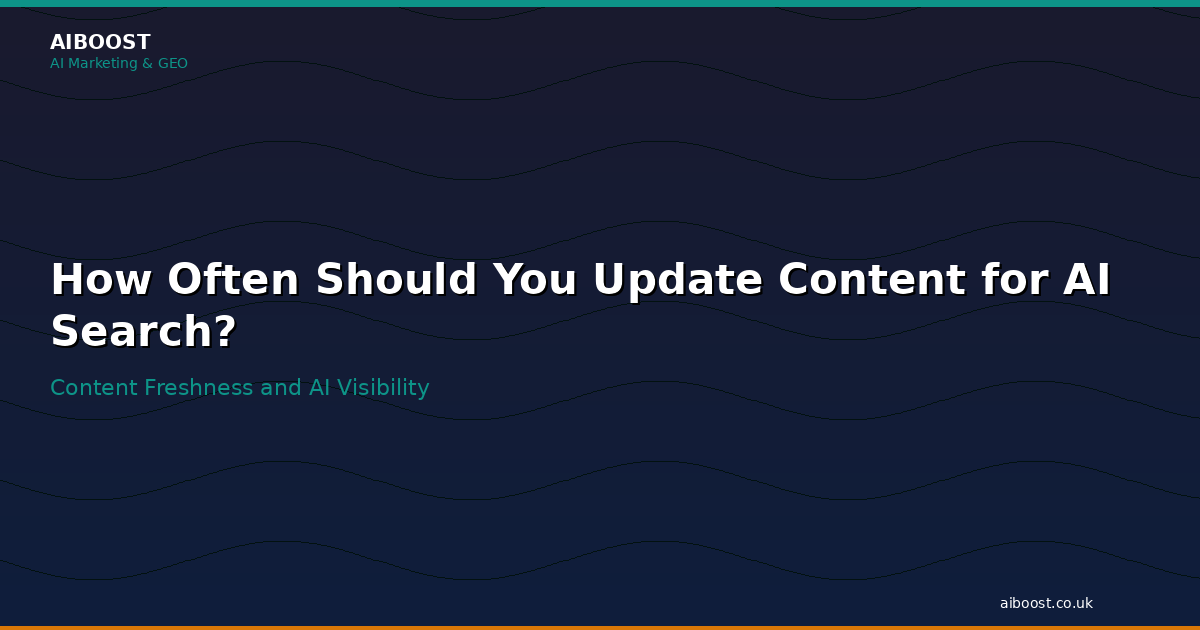 AIBOOST
AI Marketing & GEO

How Often Should You Update Content for AI Search?

Content Freshness and AI Visibility

aiboost.co.uk